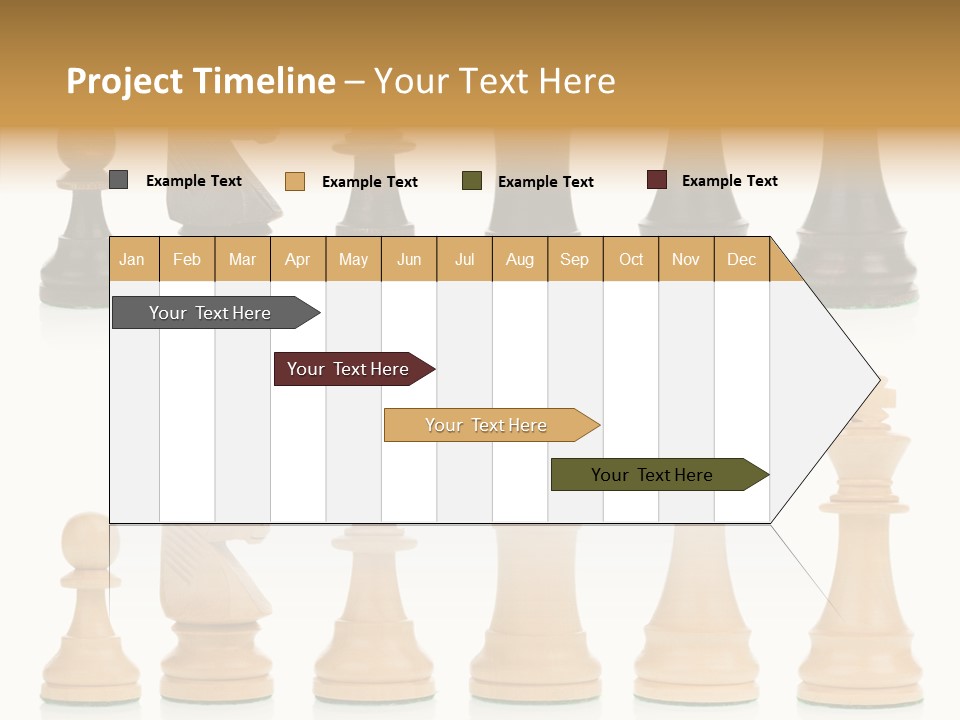 Project Timeline – Your Text Here

Example Text
Example Text
Example Text
Example Text

| Jan | Feb | Mar | Apr | May | Jun | Jul | Aug | Sep | Oct | Nov | Dec |
|---|---|---|---|---|---|---|---|---|---|---|---|

Your Text Here
Your Text Here
Your Text Here
Your Text Here